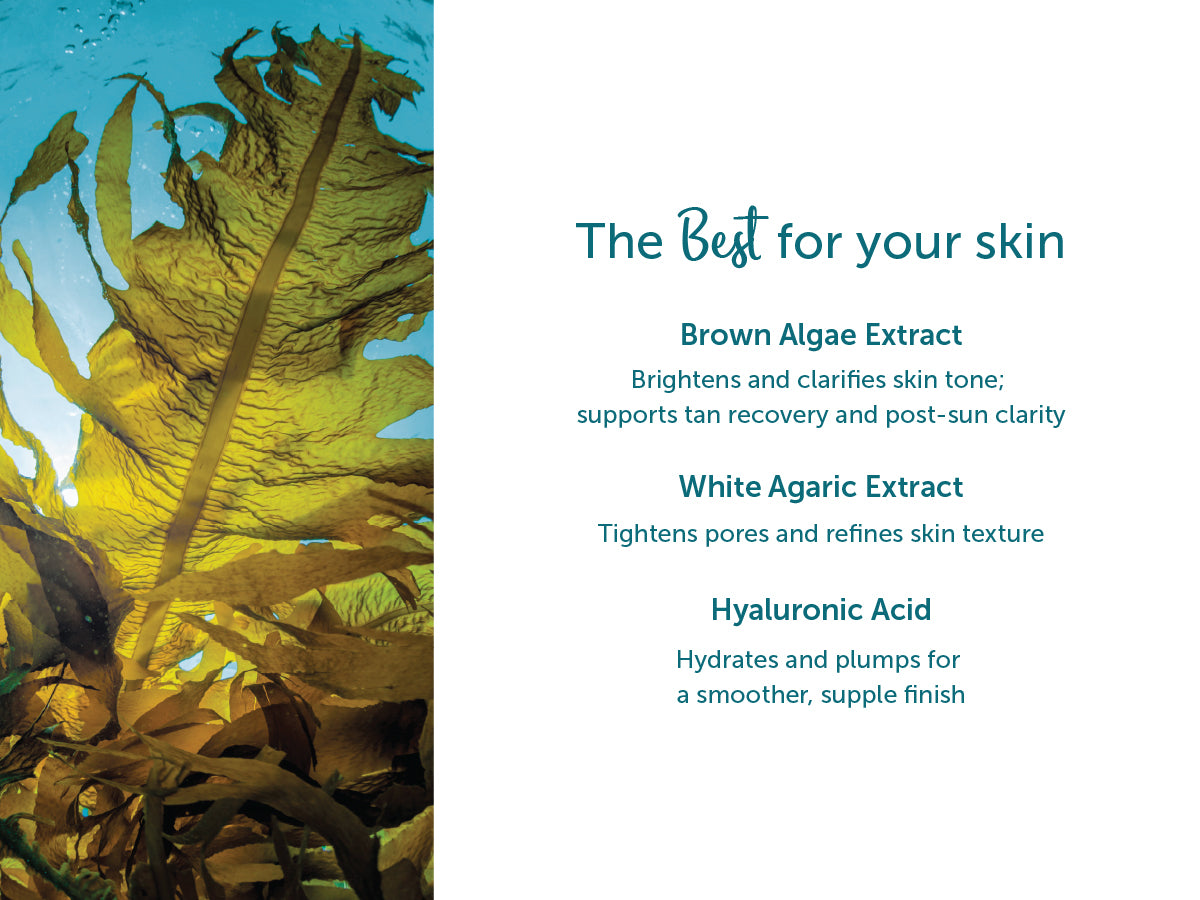 The Best for your skin

Brown Algae Extract
Brightens and clarifies skin tone; supports tan recovery and post-sun clarity

White Agaric Extract
Tightens pores and refines skin texture

Hyaluronic Acid
Hydrates and plumps for a smoother, supple finish